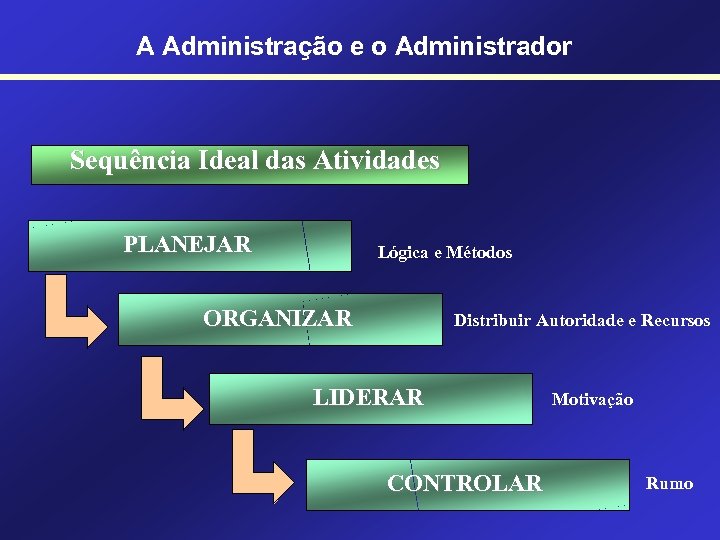 A Administração e o Administrador

Sequência Ideal das Atividades

PLANEJAR

Lógica e Métodos

ORGANIZAR

Distribuir Autoridade e Recursos

LIDERAR

Motivação

CONTROLAR

Rumo